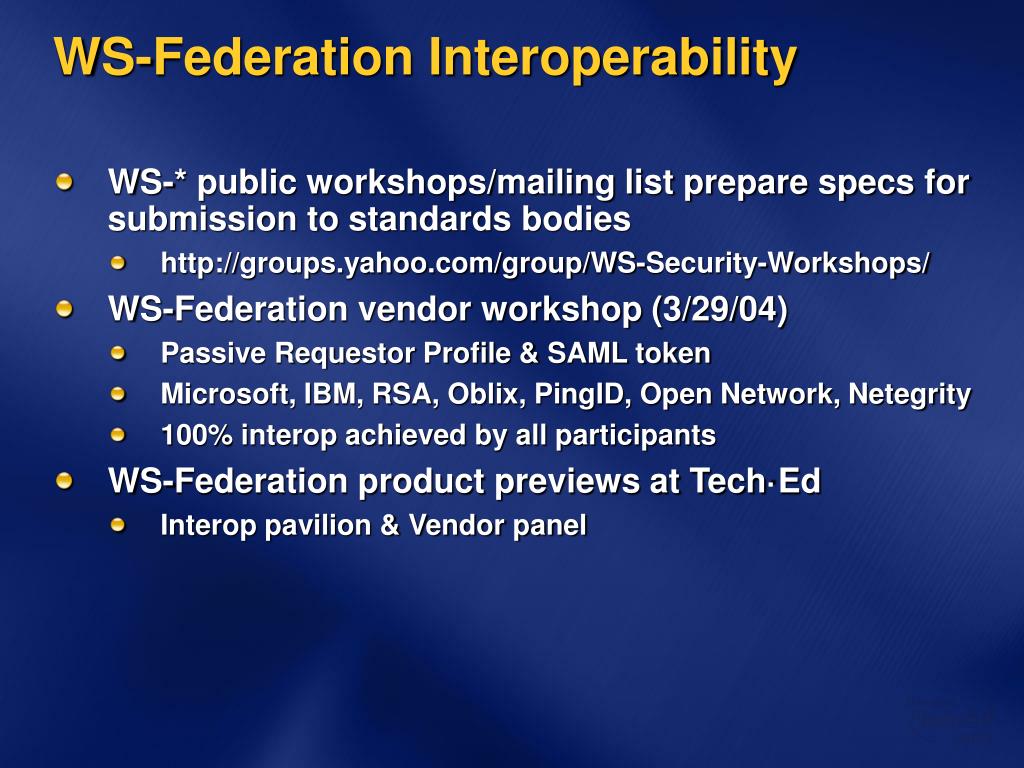 WS-Federation Interoperability

WS-* public workshops/mailing list prepare specs for submission to standards bodies

http://groups.yahoo.com/group/WS-Security-Workshops/

WS-Federation vendor workshop (3/29/04)

Passive Requestor Profile & SAML token

Microsoft, IBM, RSA, Oblix, PingID, Open Network, Netegrity

100% interop achieved by all participants

WS-Federation product previews at Tech·Ed

Interop pavilion & Vendor panel